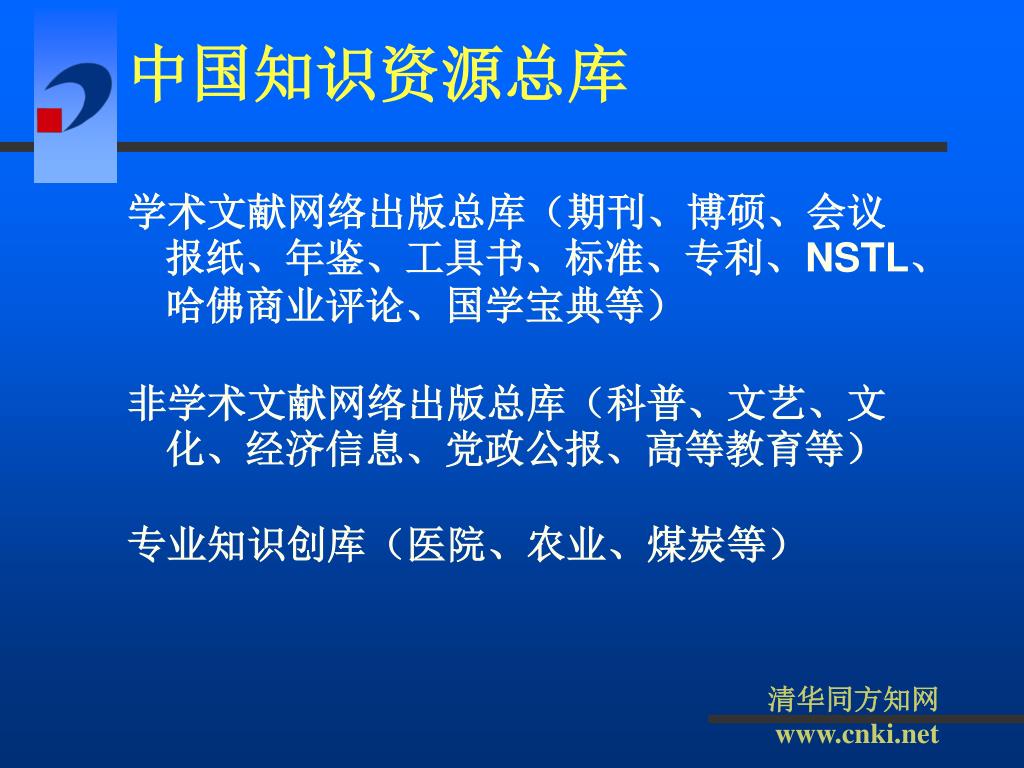 中国知识资源总库

学术文献网络出版总库（期刊、博硕、会议报纸、年鉴、工具书、标准、专利、NSTL、哈佛商业评论、国学宝典等）

非学术文献网络出版总库（科普、文艺、文化、经济信息、党政公报、高等教育等）

专业知识创库（医院、农业、煤炭等）

清华同方知网
www.cnki.net